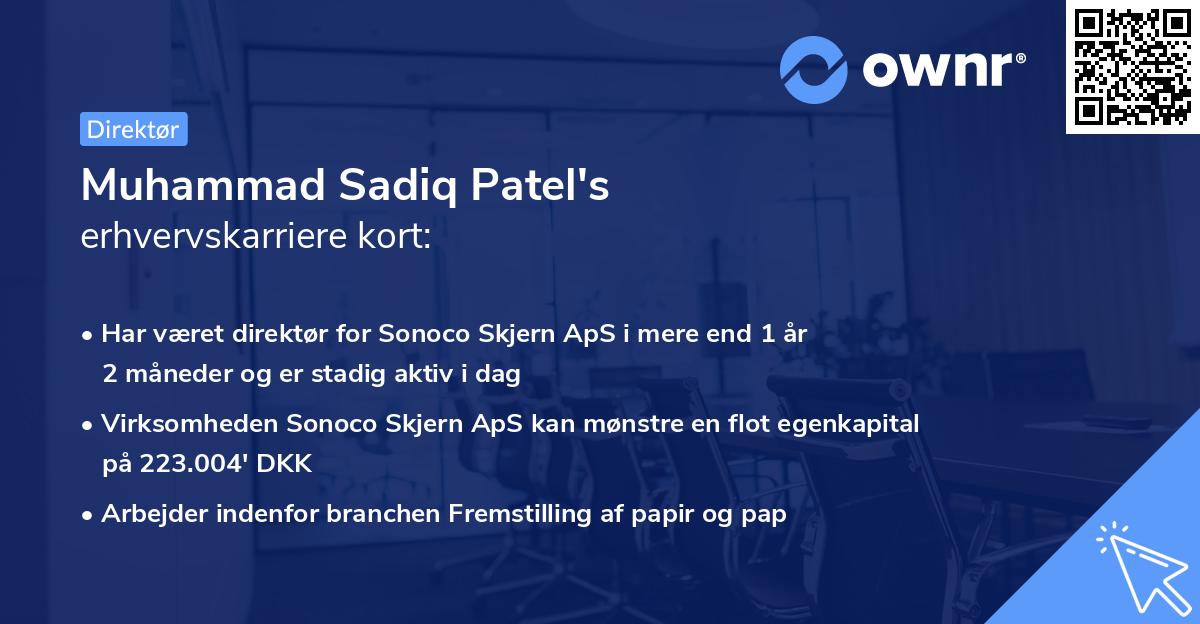 ownr®

Direktør

Muhammad Sadiq Patel's
erhvervskarriere kort:

• Har været direktør for Sonoco Skjern ApS i mere end 1 år 2 måneder og er stadig aktiv i dag

• Virksomheden Sonoco Skjern ApS kan mønstre en flot egenkapital på 223.004' DKK

• Arbejder indenfor branchen Fremstilling af papir og pap